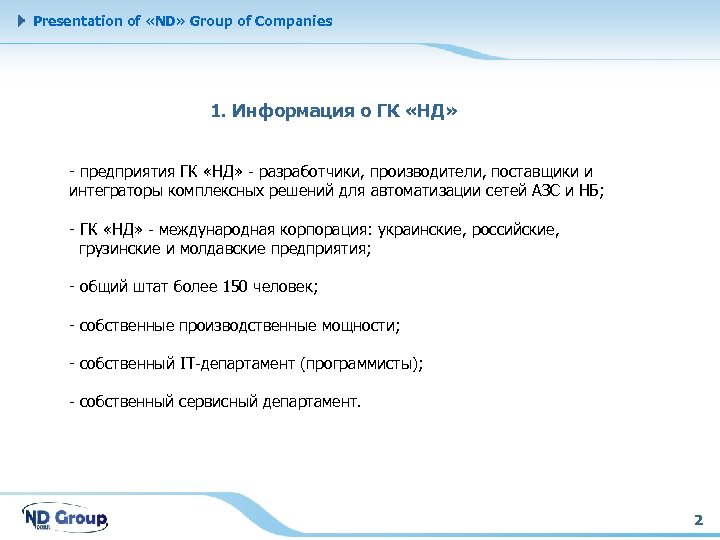 Presentation of «ND» Group of Companies

1. Информация о ГК «НД»

- предприятия ГК «НД» - разработчики, производители, поставщики и интеграторы комплексных решений для автоматизации сетей АЗС и НБ;

- ГК «НД» - международная корпорация: украинские, российские, грузинские и молдавские предприятия;

- общий штат более 150 человек;

- собственные производственные мощности;

- собственный IT-департамент (программисты);

- собственный сервисный департамент.

ND Group corp.

2